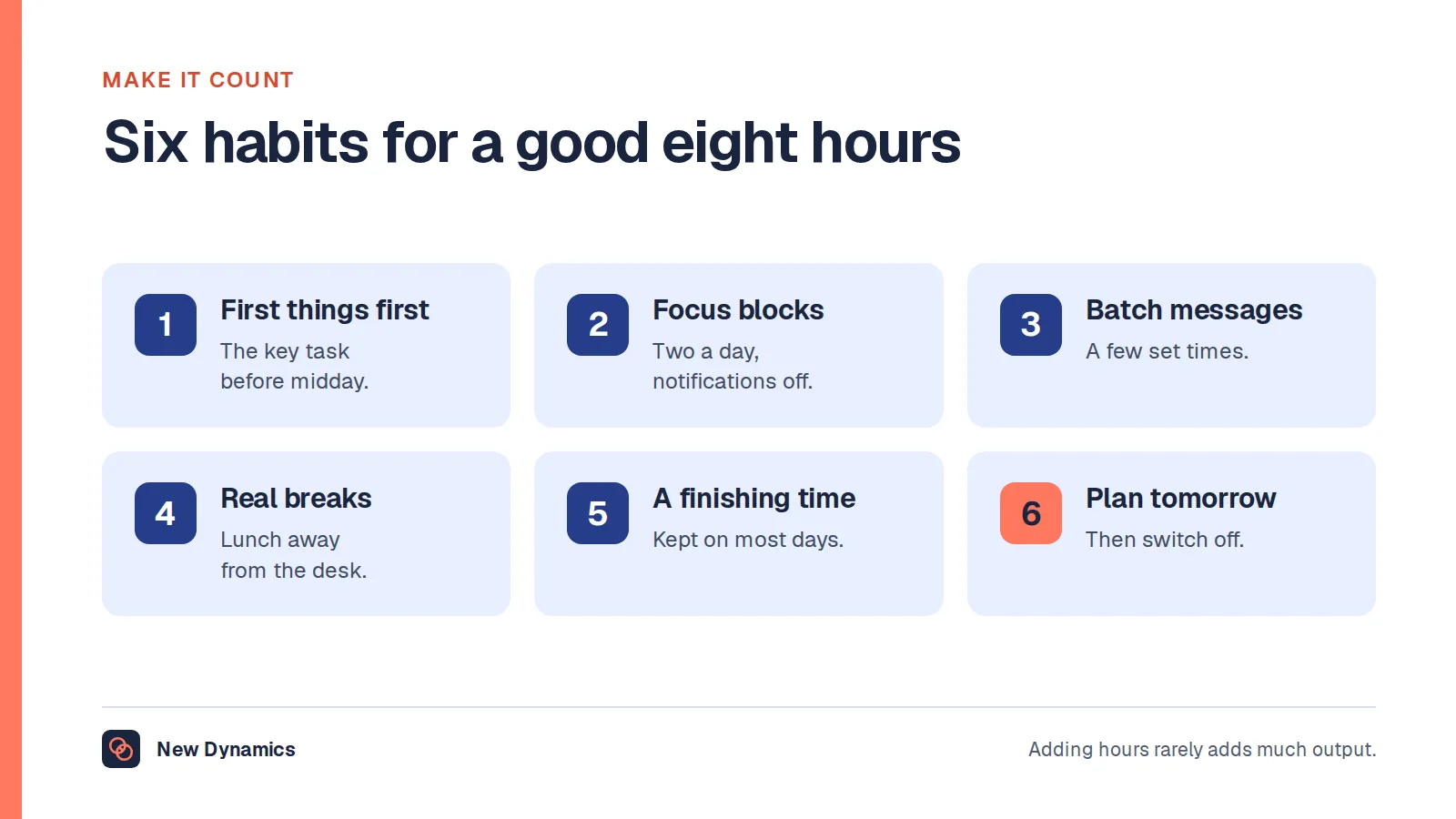 MAKE IT COUNT

Six habits for a good eight hours

1
First things first
The key task before midday.

2
Focus blocks
Two a day, notifications off.

3
Batch messages
A few set times.

4
Real breaks
Lunch away from the desk.

5
A finishing time
Kept on most days.

6
Plan tomorrow
Then switch off.

New Dynamics

Adding hours rarely adds much output.